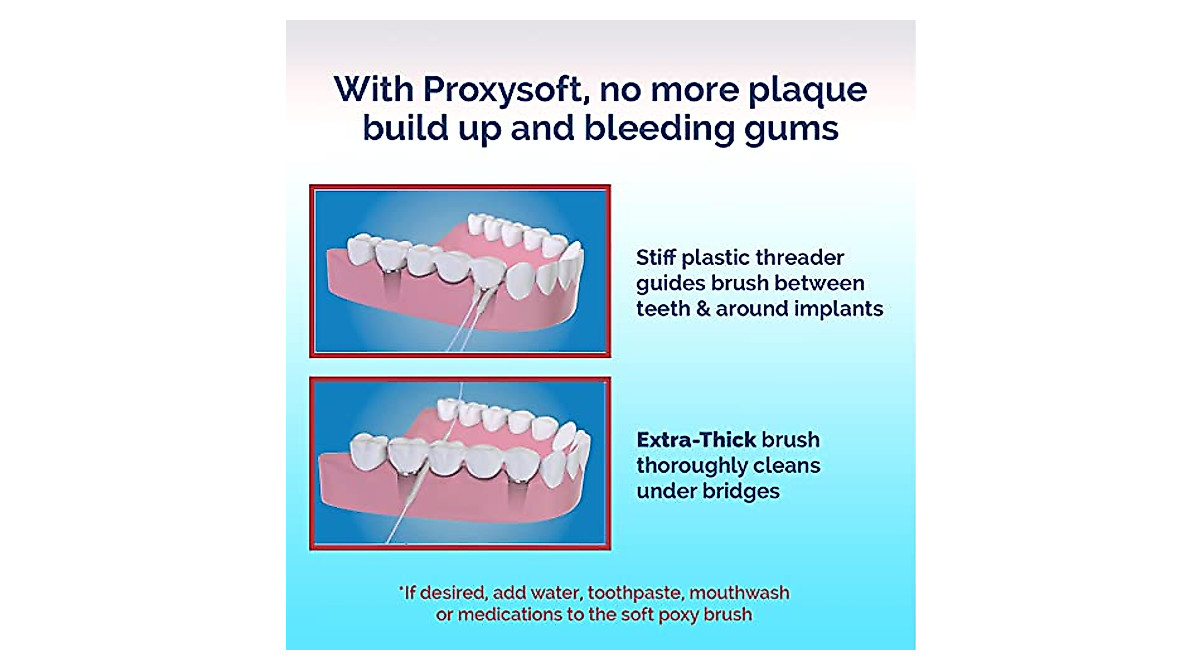 With Proxysoft, no more plaque build up and bleeding gums

Stiff plastic threader guides brush between teeth & around implants

Extra-Thick brush thoroughly cleans under bridges

*If desired, add water, toothpaste, mouthwash or medications to the soft poxy brush